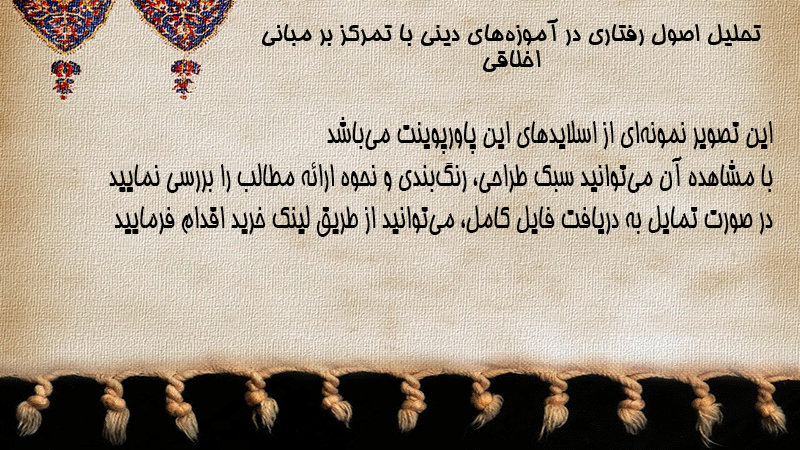 تحلیل اصول رفتاری در آموزه‌های دینی با تمرکز بر مبانی اخلاقی

این تصویر نمونه‌ای از اسلایدهای این پاورپوینت می‌باشد
با مشاهده آن می‌توانید سبک طراحی، رنگ‌بندی و نحوه ارائه مطالب را بررسی نمایید
در صورت تمایل به دریافت فایل کامل، می‌توانید از طریق لینک خرید اقدام فرمایید